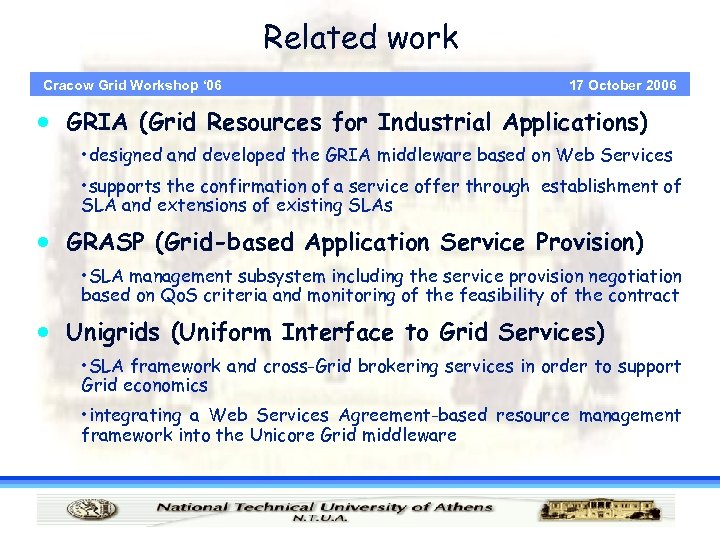 Related work

Cracow Grid Workshop '06

17 October 2006

• GRIA (Grid Resources for Industrial Applications)

•designed and developed the GRIA middleware based on Web Services

•supports the confirmation of a service offer through establishment of SLA and extensions of existing SLAs

• GRASP (Grid-based Application Service Provision)

•SLA management subsystem including the service provision negotiation based on QoS criteria and monitoring of the feasibility of the contract

• Unigrids (Uniform Interface to Grid Services)

•SLA framework and cross-Grid brokering services in order to support Grid economics

•integrating a Web Services Agreement-based resource management framework into the Unicore Grid middleware

National Technical University of Athens
N.T.U.A.